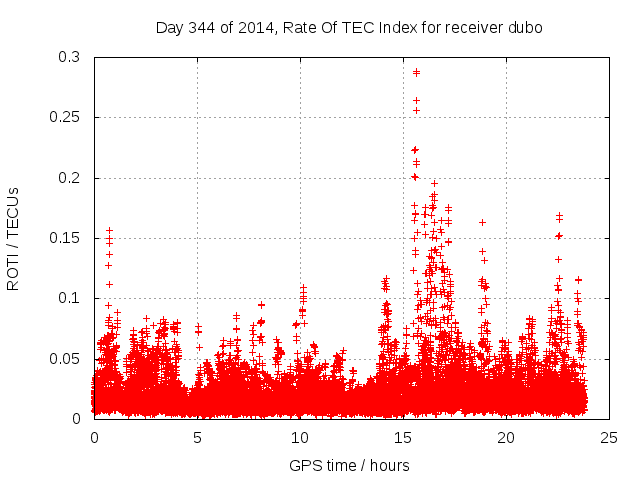 Day 344 of 2014, Rate Of TEC Index for receiver dubo

ROTI / TECUs

0.3
0.25
0.2
0.15
0.1
0.05
0

0
5
10
15
20
25

GPS time / hours